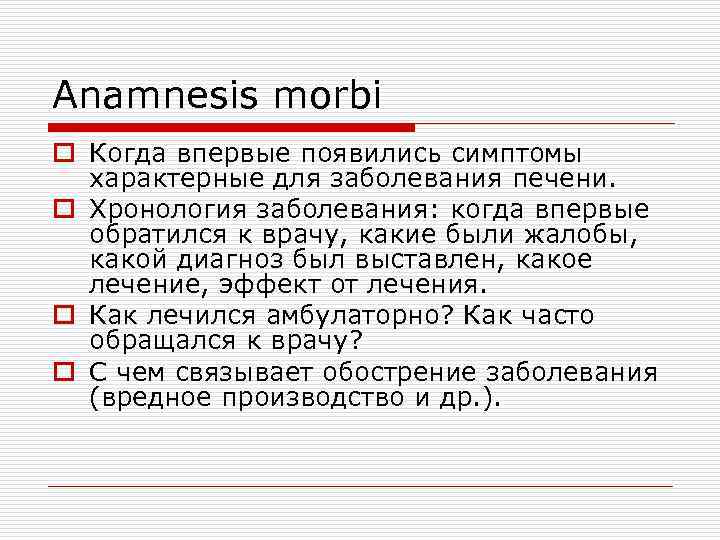 Anamnesis morbi

Когда впервые появились симптомы характерные для заболевания печени.

Хронология заболевания: когда впервые обратился к врачу, какие были жалобы, какой диагноз был выставлен, какое лечение, эффект от лечения.

Как лечился амбулаторно? Как часто обращался к врачу?

С чем связывает обострение заболевания (вредное производство и др.).